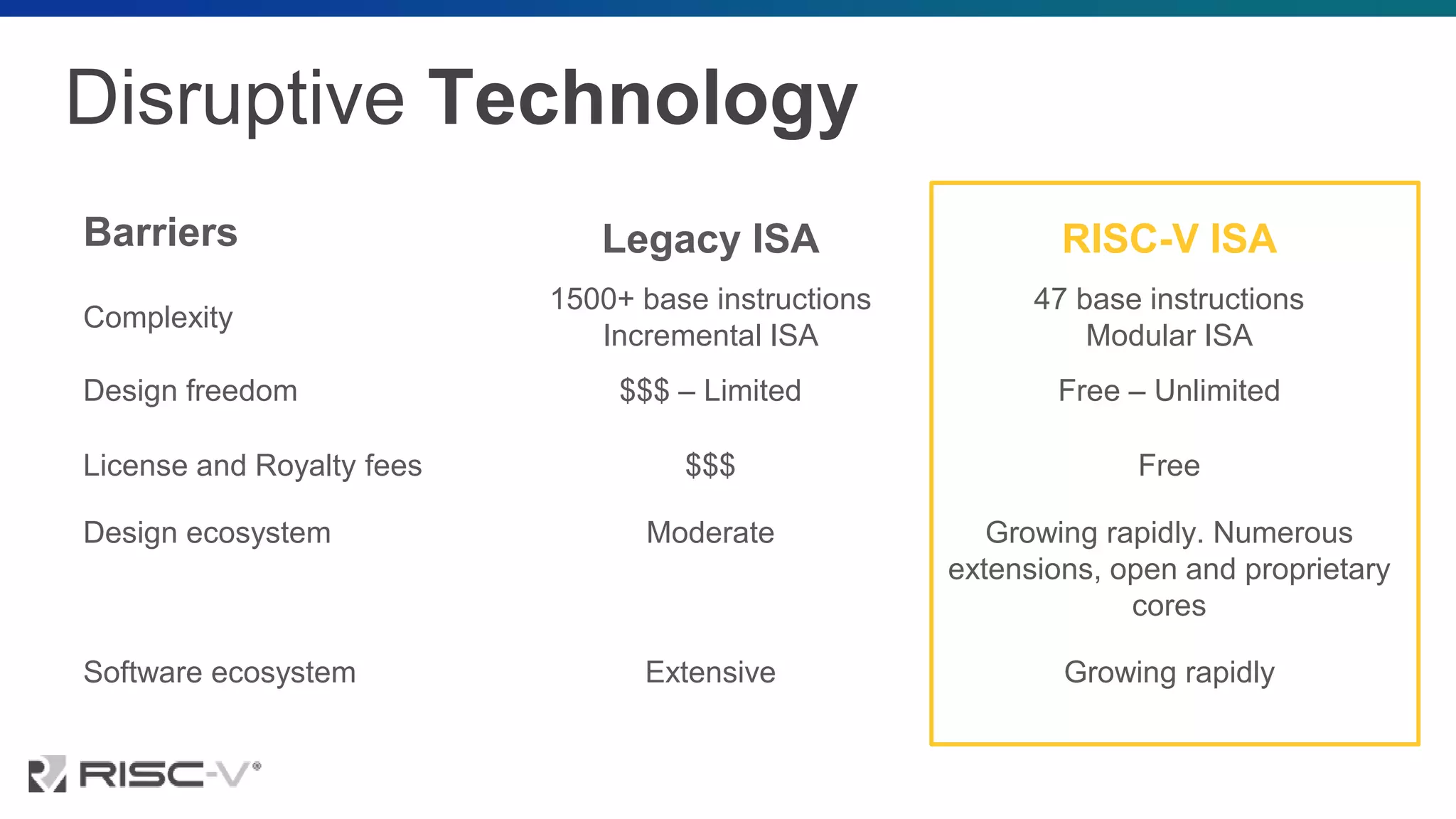 Disruptive Technology

| Barriers | Legacy ISA | RISC-V ISA |
|---|---|---|
| Complexity | 1500+ base instructions Incremental ISA | 47 base instructions Modular ISA |
| Design freedom | \$\$\$ – Limited | Free – Unlimited |
| License and Royalty fees | \$\$\$ | Free |
| Design ecosystem | Moderate | Growing rapidly. Numerous extensions, open and proprietary cores |
| Software ecosystem | Extensive | Growing rapidly |

RISC-V®